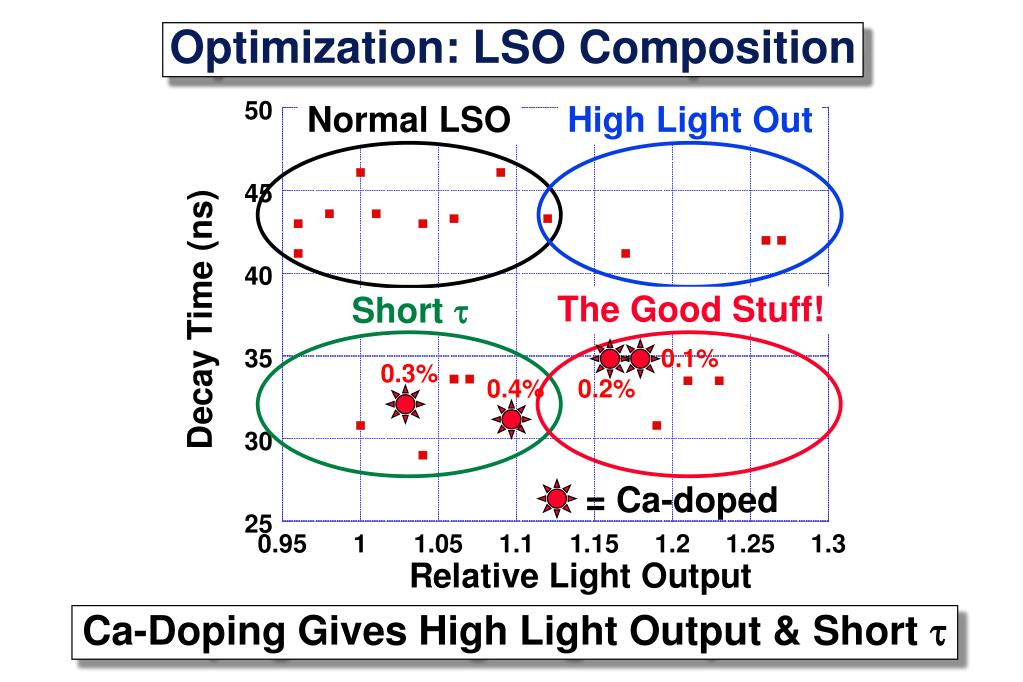 Optimization: LSO Composition

Normal LSO

High Light Out

Short $\tau$

The Good Stuff!

0.3%

0.4%

0.2%

0.1%

= Ca-doped

Decay Time (ns)

50

45

40

35

30

25

0.95

1

1.05

1.1

1.15

1.2

1.25

1.3

Relative Light Output

Ca-Doping Gives High Light Output & Short $\tau$